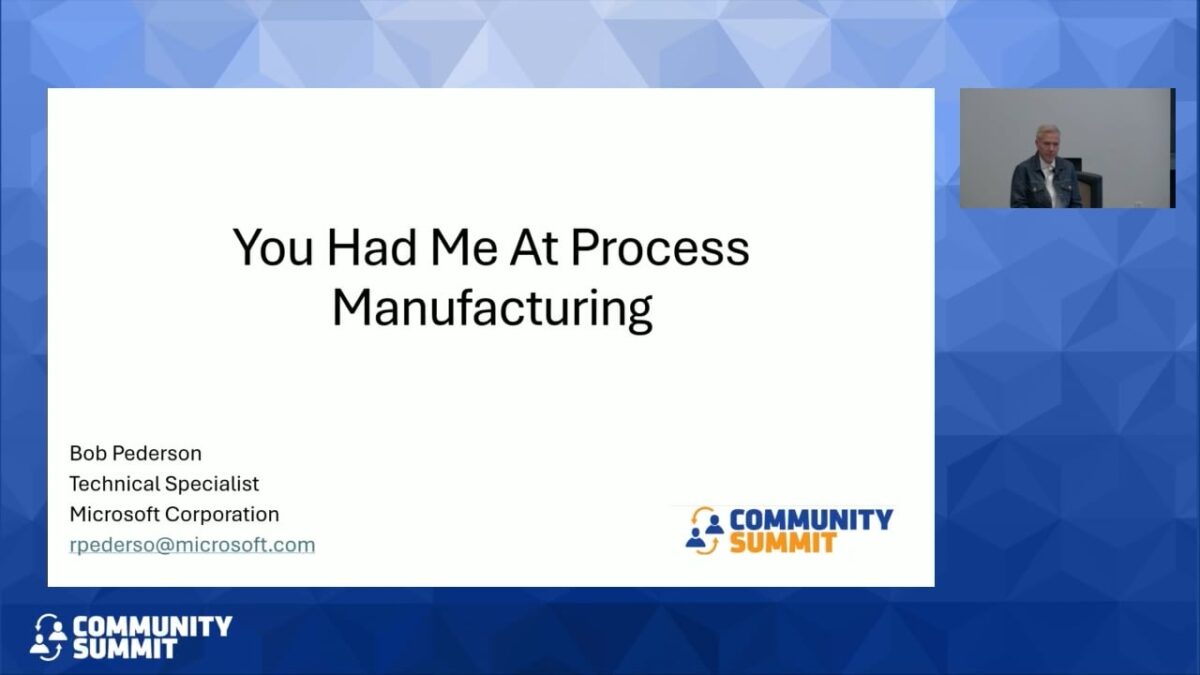 You Had Me At Process Manufacturing

Bob Pederson
Technical Specialist
Microsoft Corporation
rpederso@microsoft.com

COMMUNITY SUMMIT

COMMUNITY SUMMIT